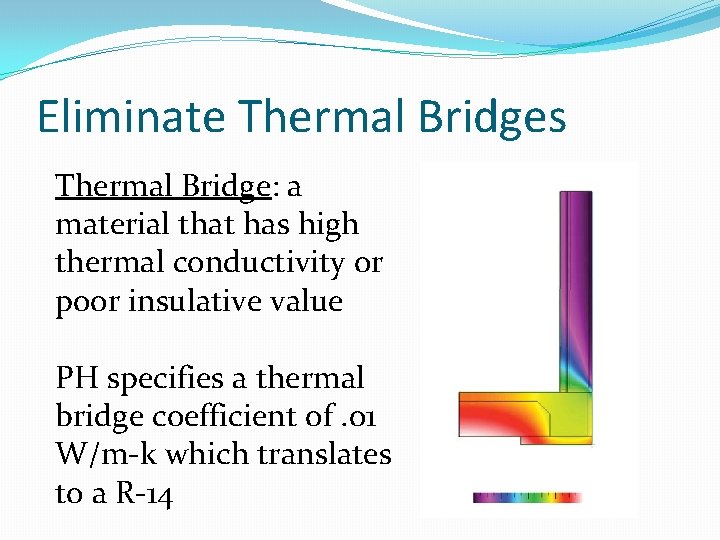 Eliminate Thermal Bridges

Thermal Bridge: a material that has high thermal conductivity or poor insulative value

PH specifies a thermal bridge coefficient of .01 W/m-k which translates to a R-14